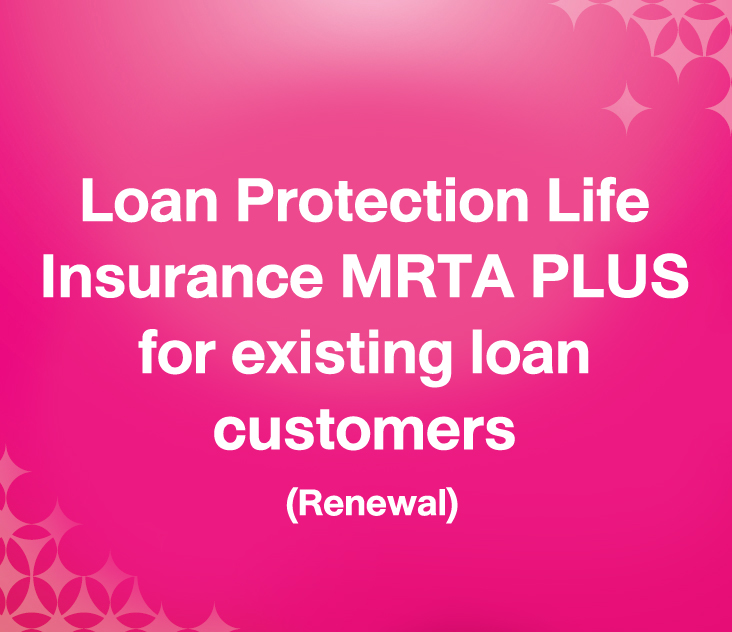 Loan Protection Life Insurance MRTA PLUS for existing loan customers

(Renewal)